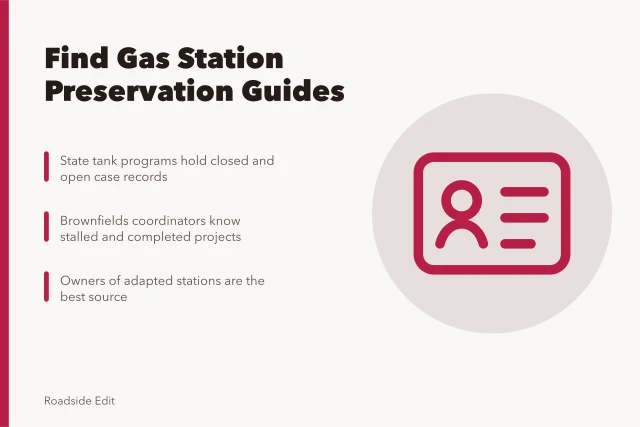 Find Gas Station Preservation Guides

State tank programs hold closed and open case records

Brownfields coordinators know stalled and completed projects

Owners of adapted stations are the best source

Roadside Edit